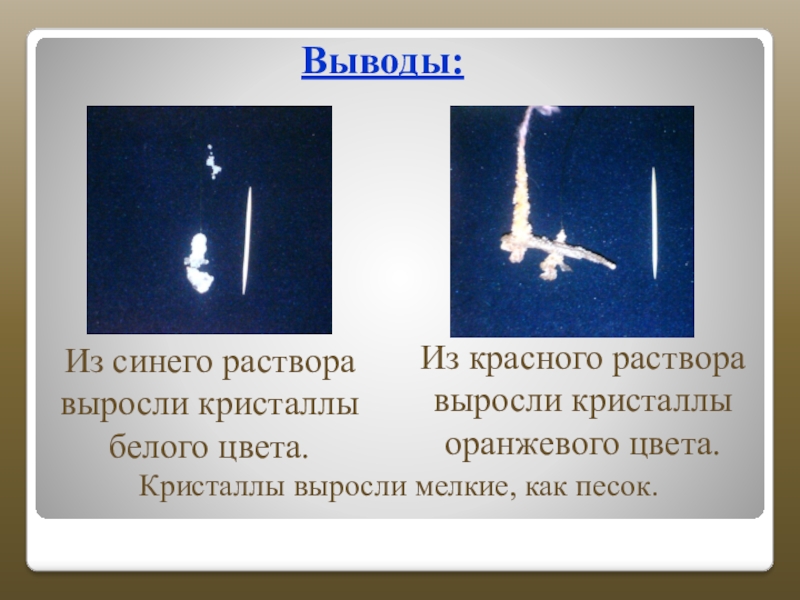 Выводы:

Из синего раствора выросли кристаллы белого цвета.

Из красного раствора выросли кристаллы оранжевого цвета.

Кристаллы выросли мелкие, как песок.